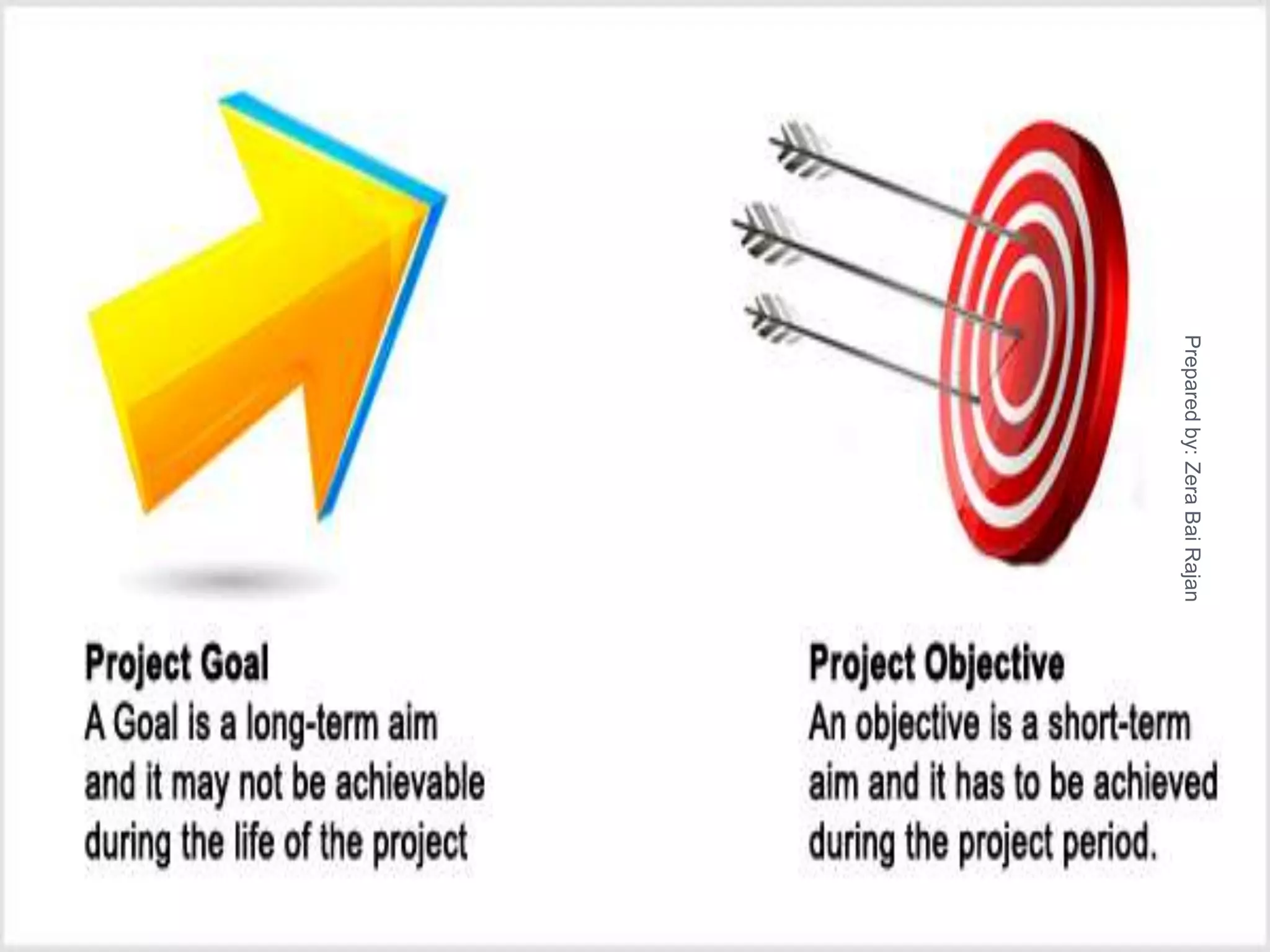 Project Goal
A Goal is a long-term aim and it may not be achievable during the life of the project

Project Objective
An objective is a short-term aim and it has to be achieved during the project period.

Prepared by: Zera Bai Rajan